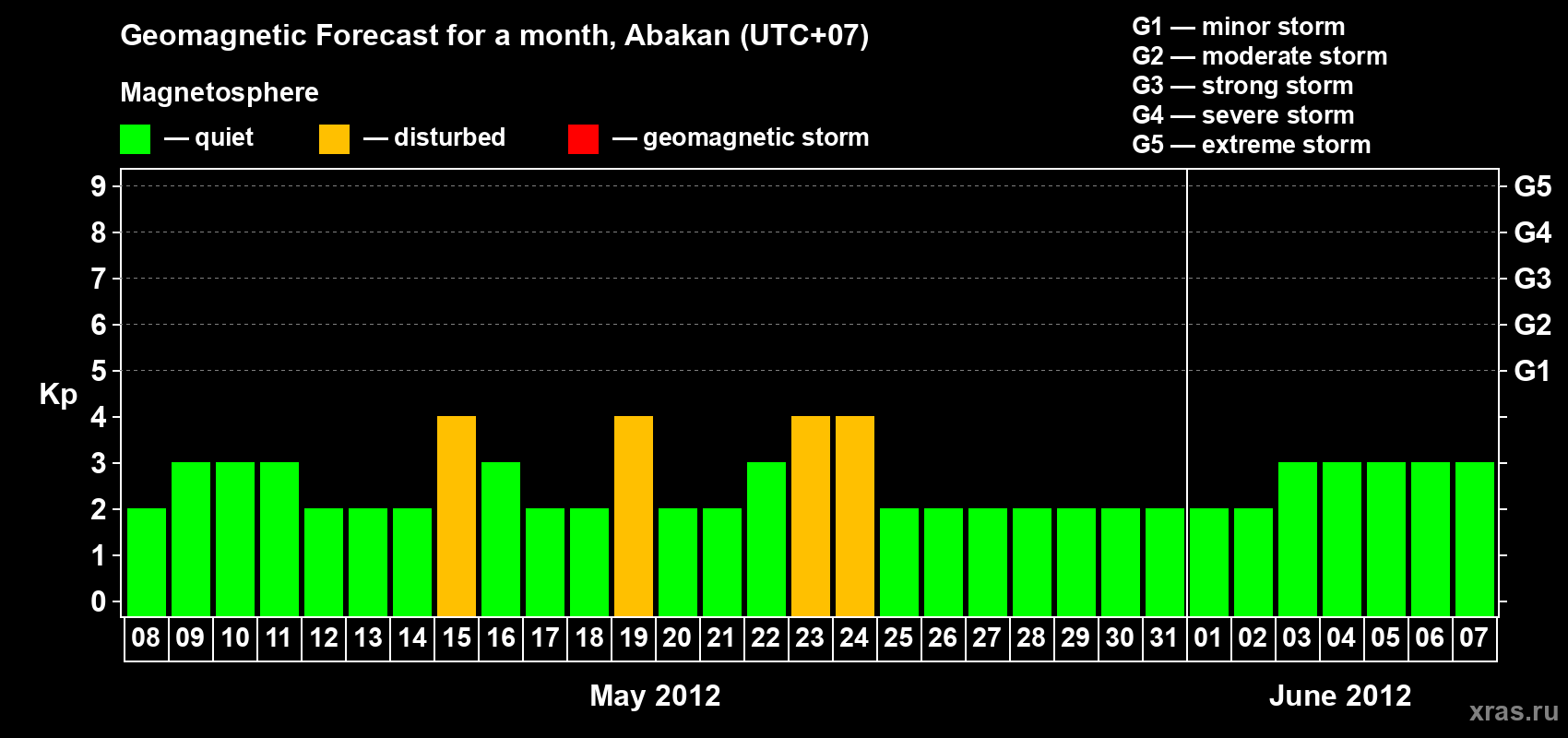 Geomagnetic Forecast for a month, Abakan (UTC+07)

Magnetosphere

— quiet — disturbed — geomagnetic storm

G1 — minor storm
G2 — moderate storm
G3 — strong storm
G4 — severe storm
G5 — extreme storm

Kp

9 8 7 6 5 4 3 2 1 0

G5 G4 G3 G2 G1

08 09 10 11 12 13 14 15 16 17 18 19 20 21 22 23 24 25 26 27 28 29 30 31 01 02 03 04 05 06 07

May 2012

June 2012

xras.ru